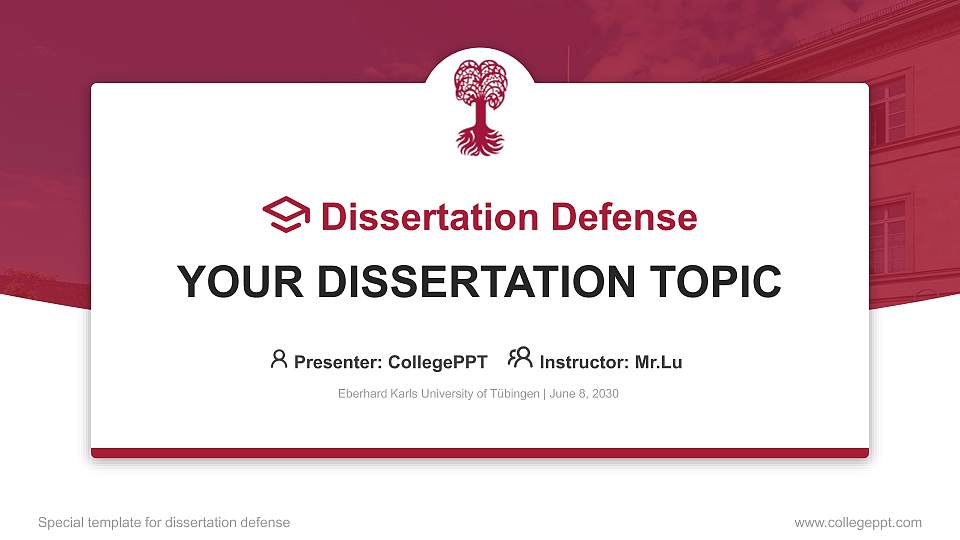 Dissertation Defense

YOUR DISSERTATION TOPIC

Presenter: CollegePPT Instructor: Mr.Lu

Eberhard Karls University of Tübingen | June 8, 2030

Special template for dissertation defense

www.collegeppt.com